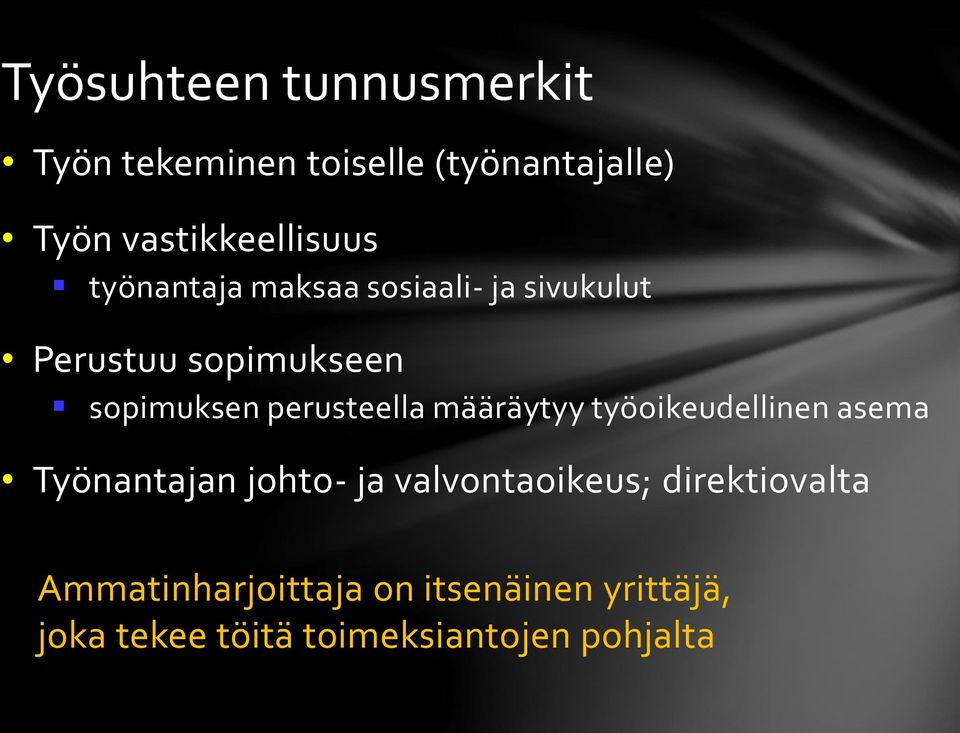 Työsuhteen tunnusmerkit

• Työn tekeminen toiselle (työnantajalle)

• Työn vastikkeellisuus
  ▪ työnantaja maksaa sosiaali- ja sivukulut

• Perustuu sopimukseen
  ▪ sopimuksen perusteella määräytyy työoikeudellinen asema

• Työnantajan johto- ja valvontaoikeus; direktiovalta

Ammatinharjoittaja on itsenäinen yrittäjä, joka tekee töitä toimeksiantojen pohjalta